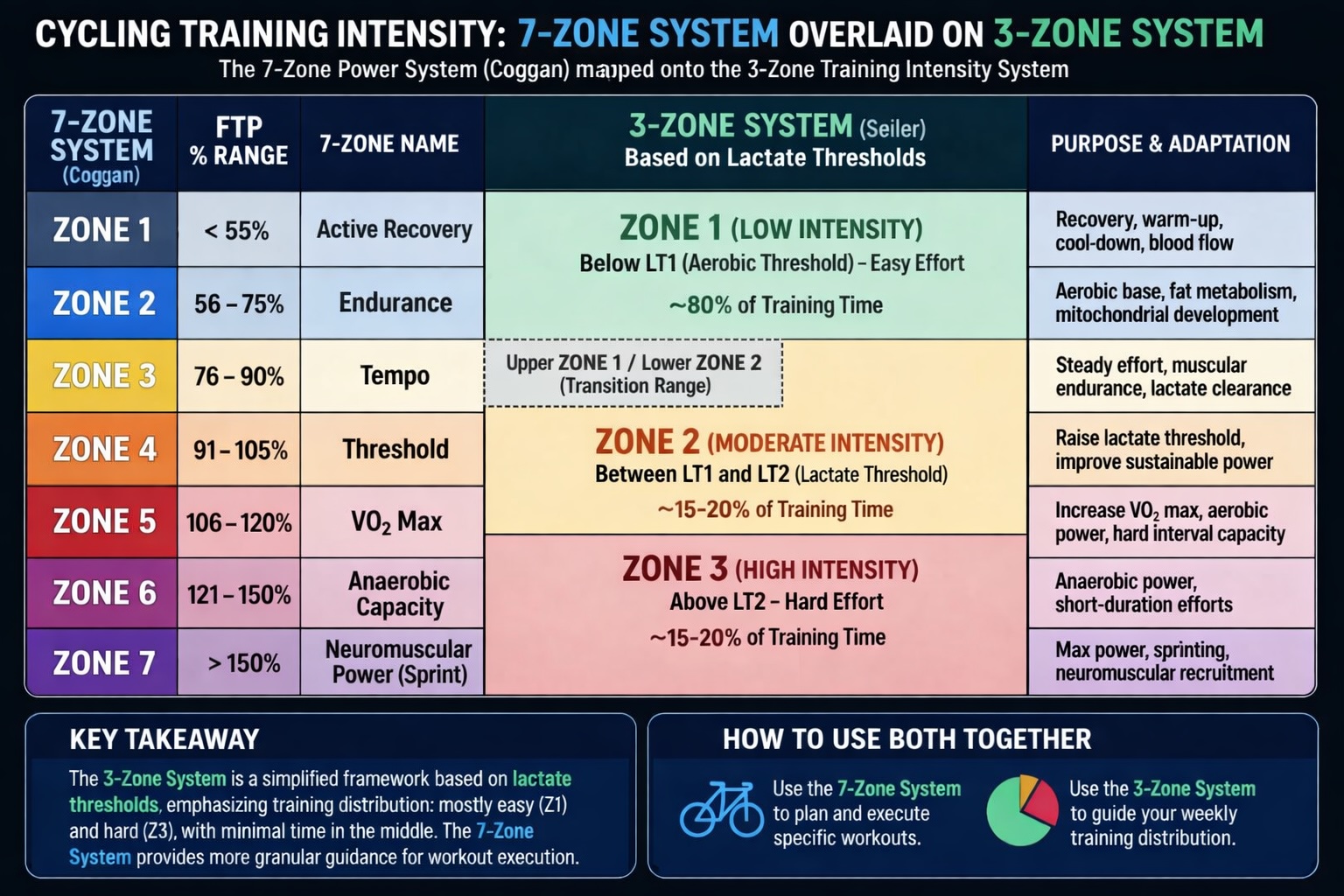 CYCLING TRAINING INTENSITY: 7-ZONE SYSTEM OVERLAID ON 3-ZONE SYSTEM

The 7-Zone Power System (Coggan) mapped onto the 3-Zone Training Intensity System

| 7-ZONE SYSTEM (Coggan) | FTP % RANGE | 7-ZONE NAME | 3-ZONE SYSTEM (Seiler) Based on Lactate Thresholds | PURPOSE & ADAPTATION |
|---|---|---|---|---|
| ZONE 1 | < 55% | Active Recovery | ZONE 1 (LOW INTENSITY) Below LT1 (Aerobic Threshold) – Easy Effort ~80% of Training Time | Recovery, warm-up, cool-down, blood flow |
| ZONE 2 | 56 – 75% | Endurance | | Aerobic base, fat metabolism, mitochondrial development |
| ZONE 3 | 76 – 90% | Tempo | Upper ZONE 1 / Lower ZONE 2 (Transition Range) | Steady effort, muscular endurance, lactate clearance |
| ZONE 4 | 91 – 105% | Threshold | ZONE 2 (MODERATE INTENSITY) Between LT1 and LT2 (Lactate Threshold) ~15-20% of Training Time | Raise lactate threshold, improve sustainable power |
| ZONE 5 | 106 – 120% | $VO_2$ Max | | Increase $VO_2$ max, aerobic power, hard interval capacity |
| ZONE 6 | 121 – 150% | Anaerobic Capacity | ZONE 3 (HIGH INTENSITY) Above LT2 – Hard Effort ~15-20% of Training Time | Anaerobic power, short-duration efforts |
| ZONE 7 | > 150% | Neuromuscular Power (Sprint) | | Max power, sprinting, neuromuscular recruitment |

KEY TAKEAWAY

The 3-Zone System is a simplified framework based on lactate thresholds, emphasizing training distribution: mostly easy (Z1) and hard (Z3), with minimal time in the middle. The 7-Zone System provides more granular guidance for workout execution.

HOW TO USE BOTH TOGETHER

Use the 7-Zone System to plan and execute specific workouts.

Use the 3-Zone System to guide your weekly training distribution.